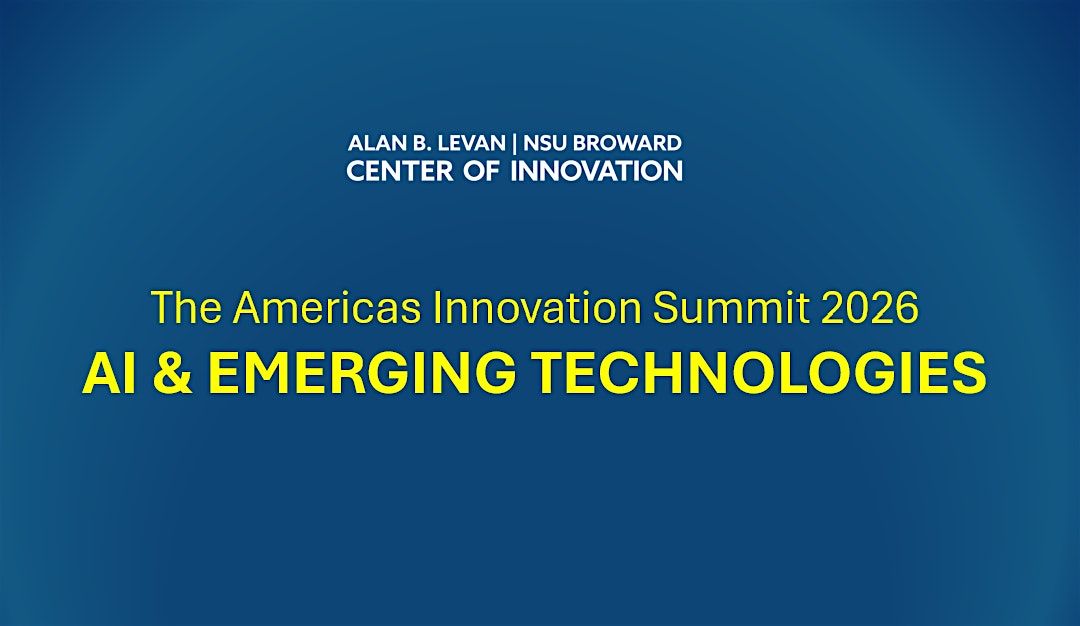 ALAN B. LEVAN | NSU BROWARD
CENTER OF INNOVATION

The Americas Innovation Summit 2026
AI & EMERGING TECHNOLOGIES